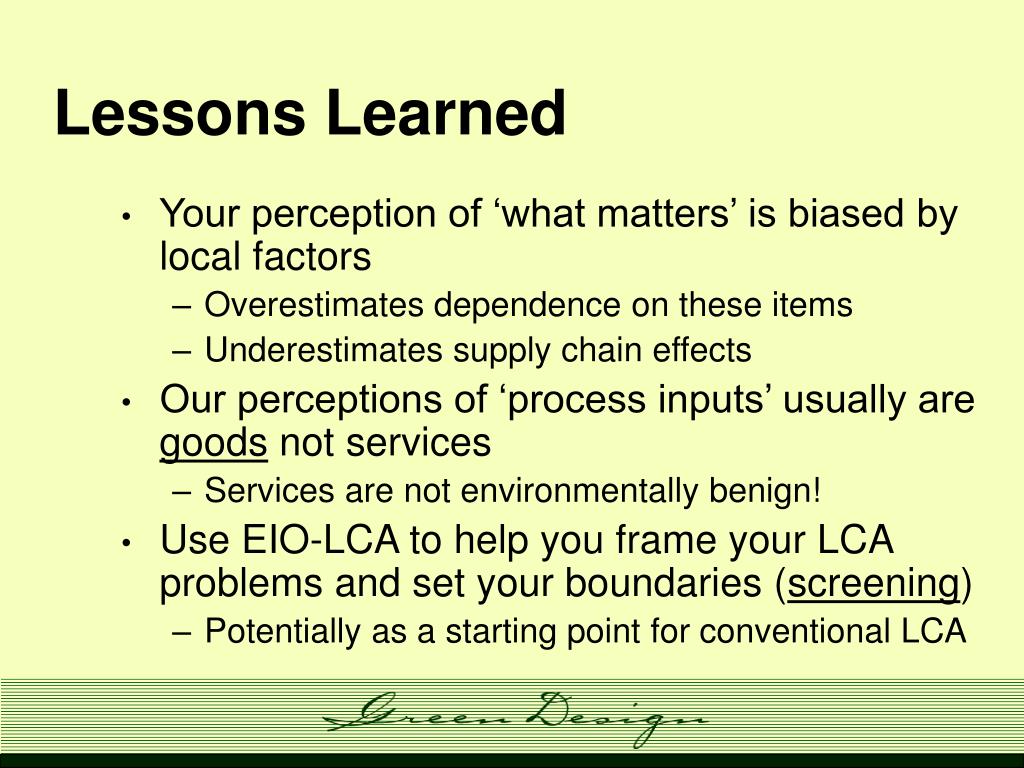 Lessons Learned

• Your perception of ‘what matters’ is biased by local factors
– Overestimates dependence on these items
– Underestimates supply chain effects
• Our perceptions of ‘process inputs’ usually are goods not services
– Services are not environmentally benign!
• Use EIO-LCA to help you frame your LCA problems and set your boundaries (screening)
– Potentially as a starting point for conventional LCA

Green Design